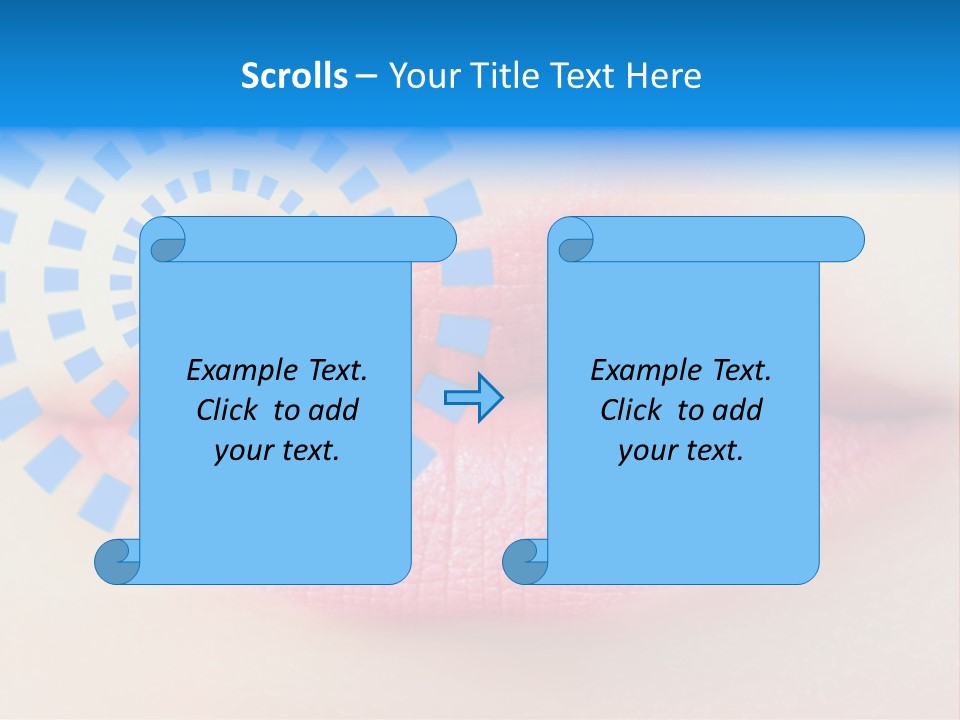 Scrolls – Your Title Text Here

Example Text. Click to add your text.

Example Text. Click to add your text.